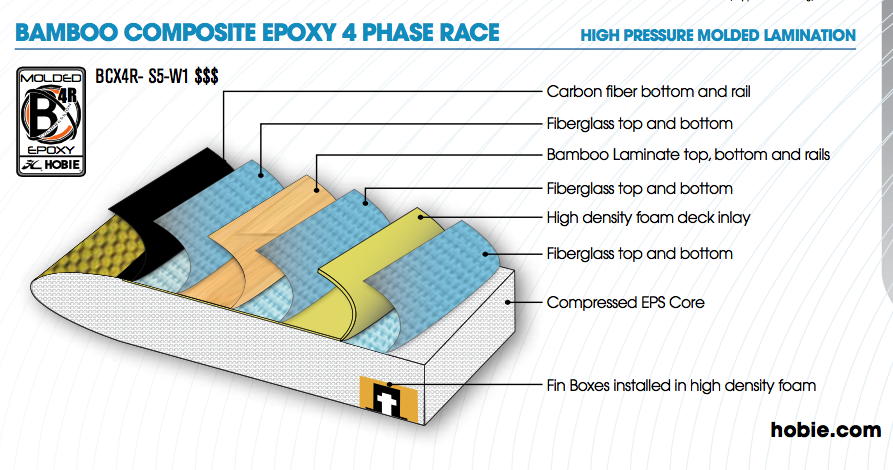 BAMBOO COMPOSITE EPOXY 4 PHASE RACE

HIGH PRESSURE MOLDED LAMINATION

MOLDED
BCX 4R
EPOXY
HOBIE

BCX4R- S5-W1 $$$

Carbon fiber bottom and rail

Fiberglass top and bottom

Bamboo Laminate top, bottom and rails

Fiberglass top and bottom

High density foam deck inlay

Fiberglass top and bottom

Compressed EPS Core

Fin Boxes installed in high density foam

hobie.com